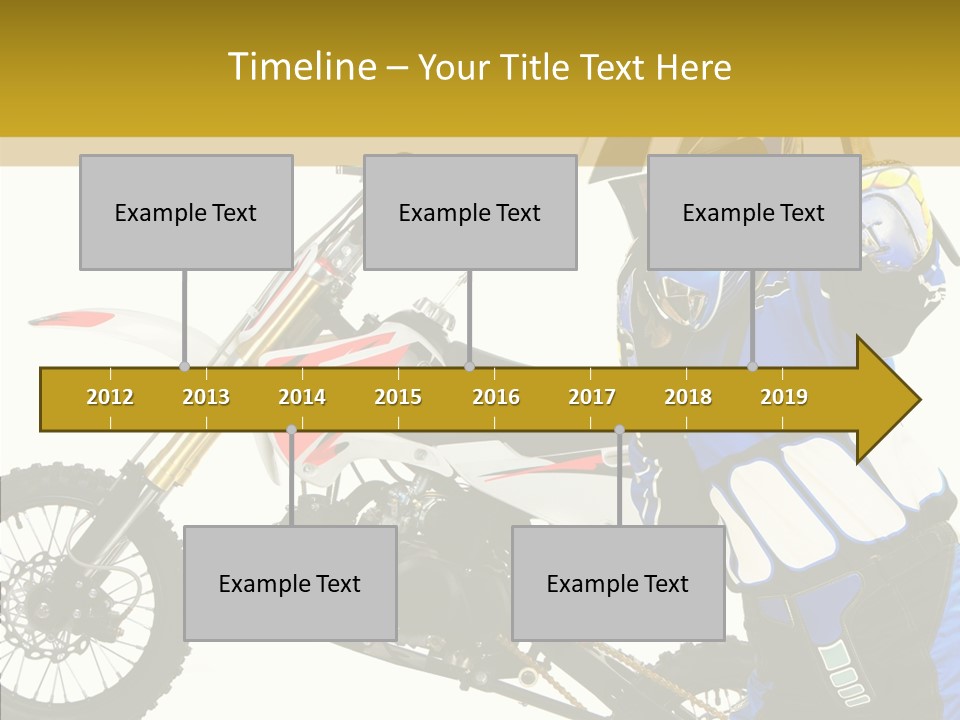 Timeline – Your Title Text Here

Example Text

Example Text

Example Text

2012 2013 2014 2015 2016 2017 2018 2019

Example Text

Example Text